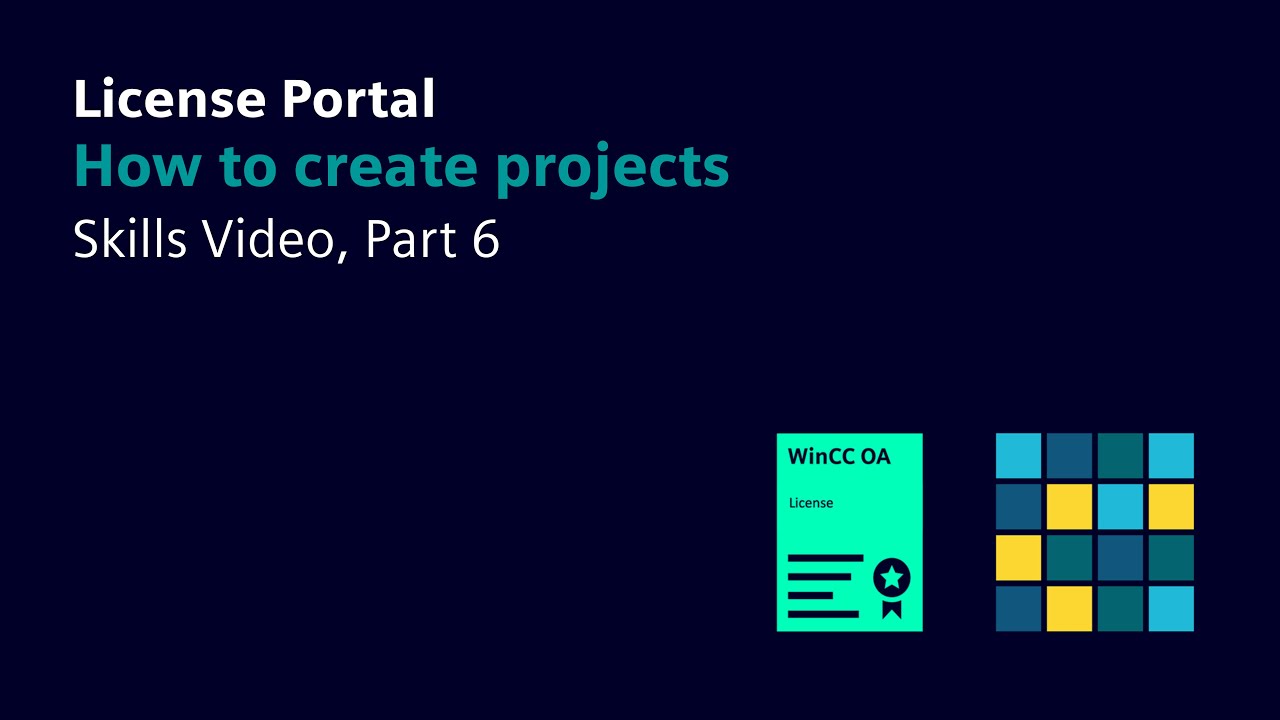 License Portal
How to create projects
Skills Video, Part 6

WinCC OA
License